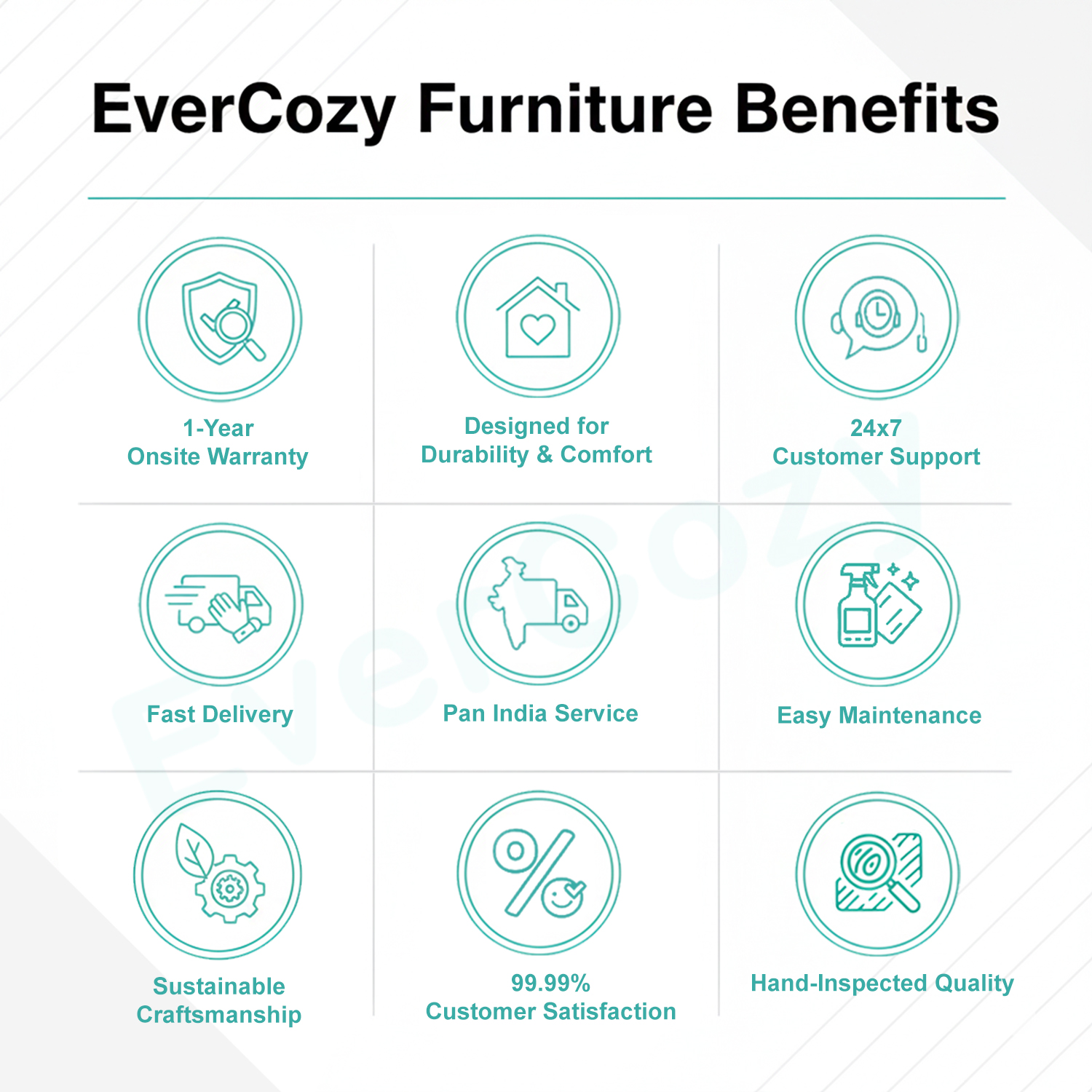 EverCozy Furniture Benefits

1-Year
Onsite Warranty

Designed for
Durability & Comfort

24x7
Customer Support

Fast Delivery

Pan India Service

Easy Maintenance

Sustainable
Craftsmanship

99.99%
Customer Satisfaction

Hand-Inspected Quality

EverCozy